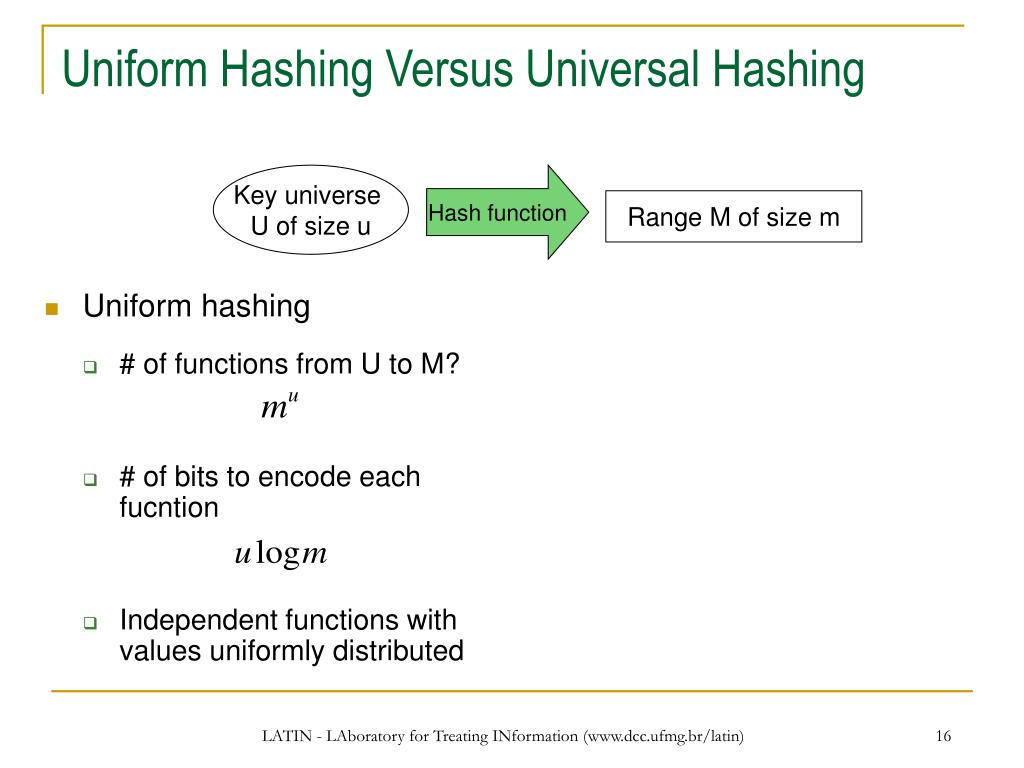 Uniform Hashing Versus Universal Hashing

Key universe U of size u

Hash function

Range M of size m

Uniform hashing

# of functions from U to M?

$m^u$

# of bits to encode each fucntion

$u \log m$

Independent functions with values uniformly distributed

LATIN - LAboratory for Treating INformation (www.dcc.ufmg.br/latin)

16